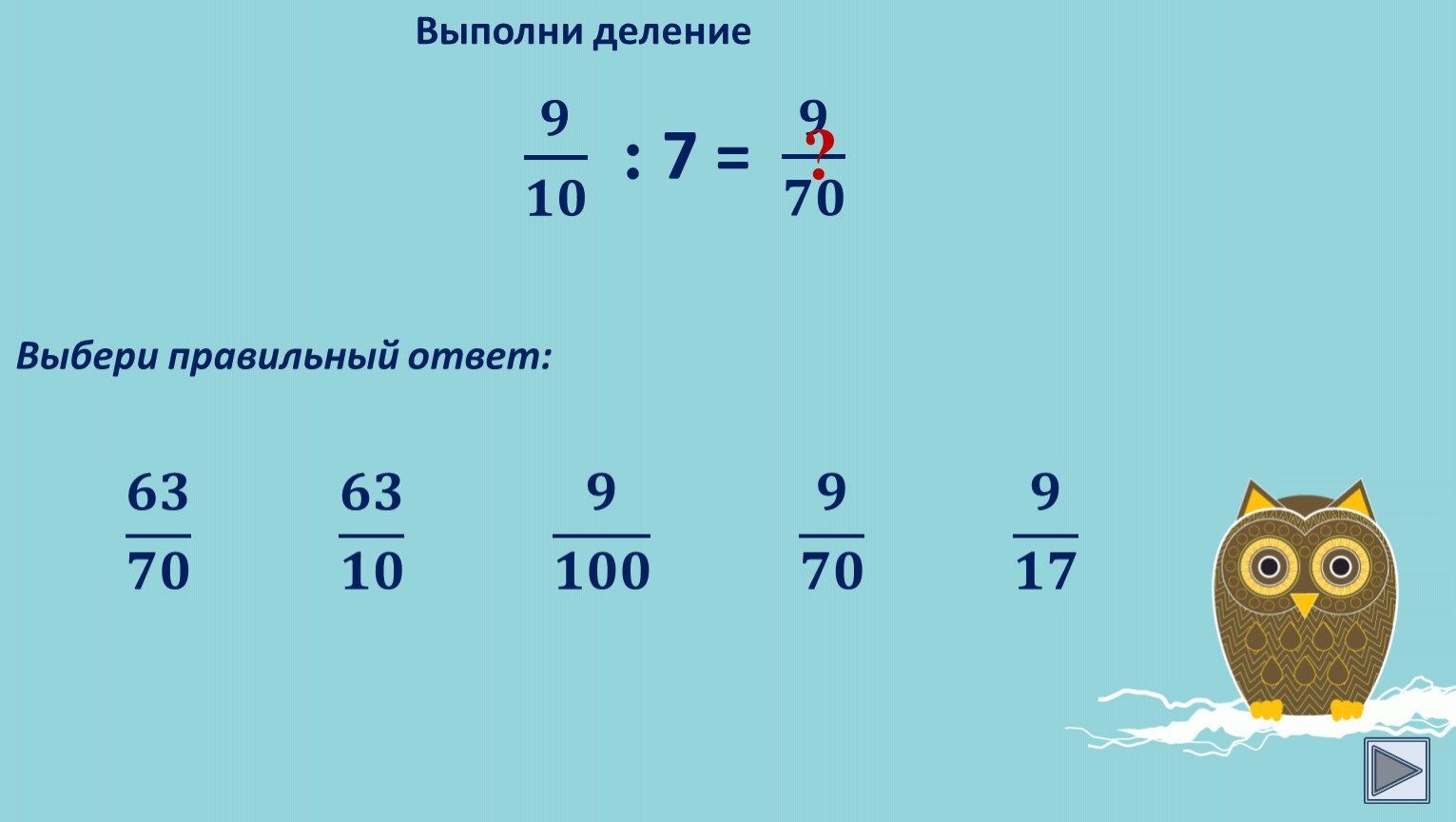 Выполни деление

$\frac{9}{10} : 7 = \frac{9}{70}$ ?

Выбери правильный ответ:

$\frac{63}{70}$ $\frac{63}{10}$ $\frac{9}{100}$ $\frac{9}{70}$ $\frac{9}{17}$